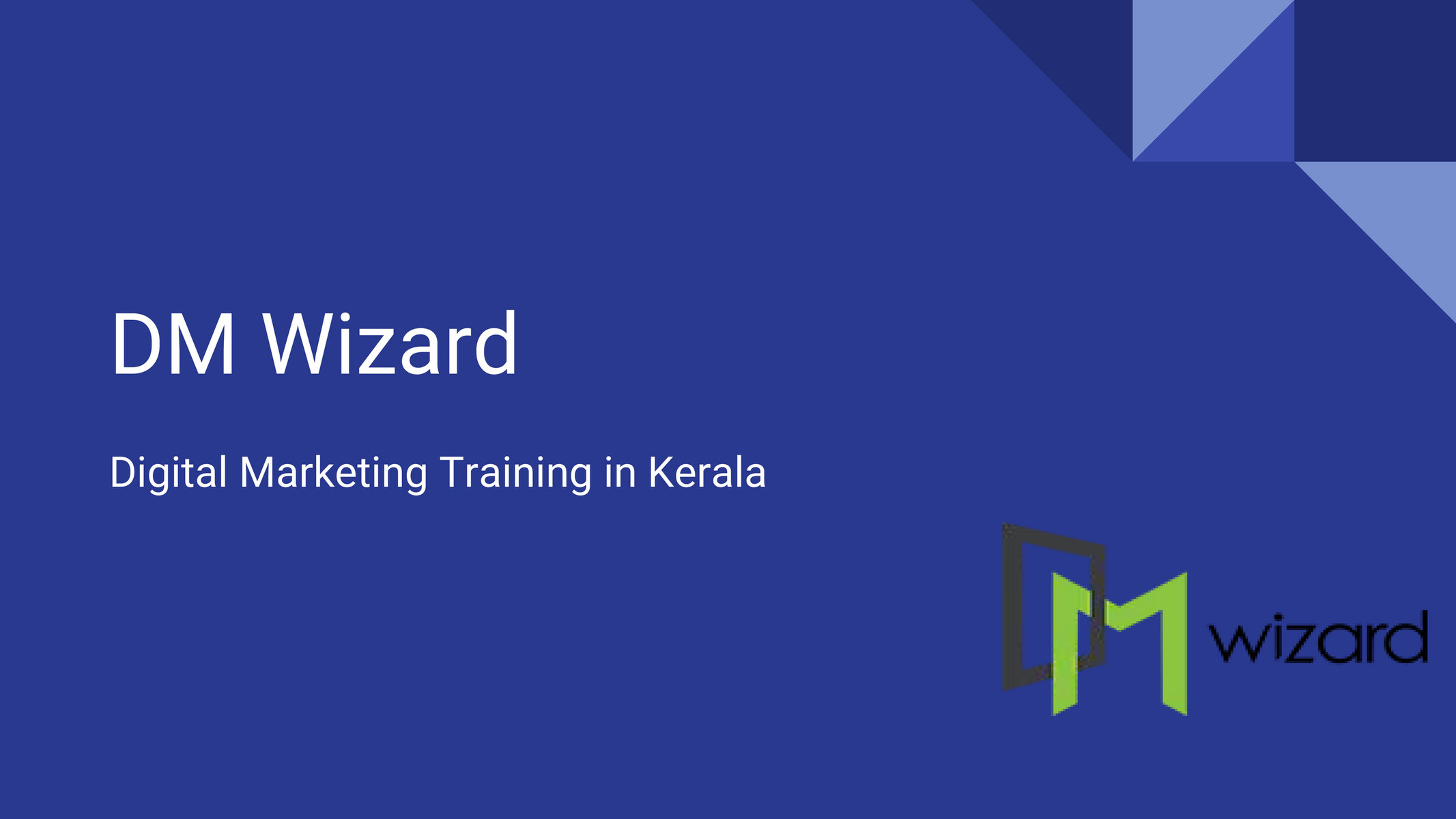 DM Wizard

Digital Marketing Training in Kerala

DM wizard